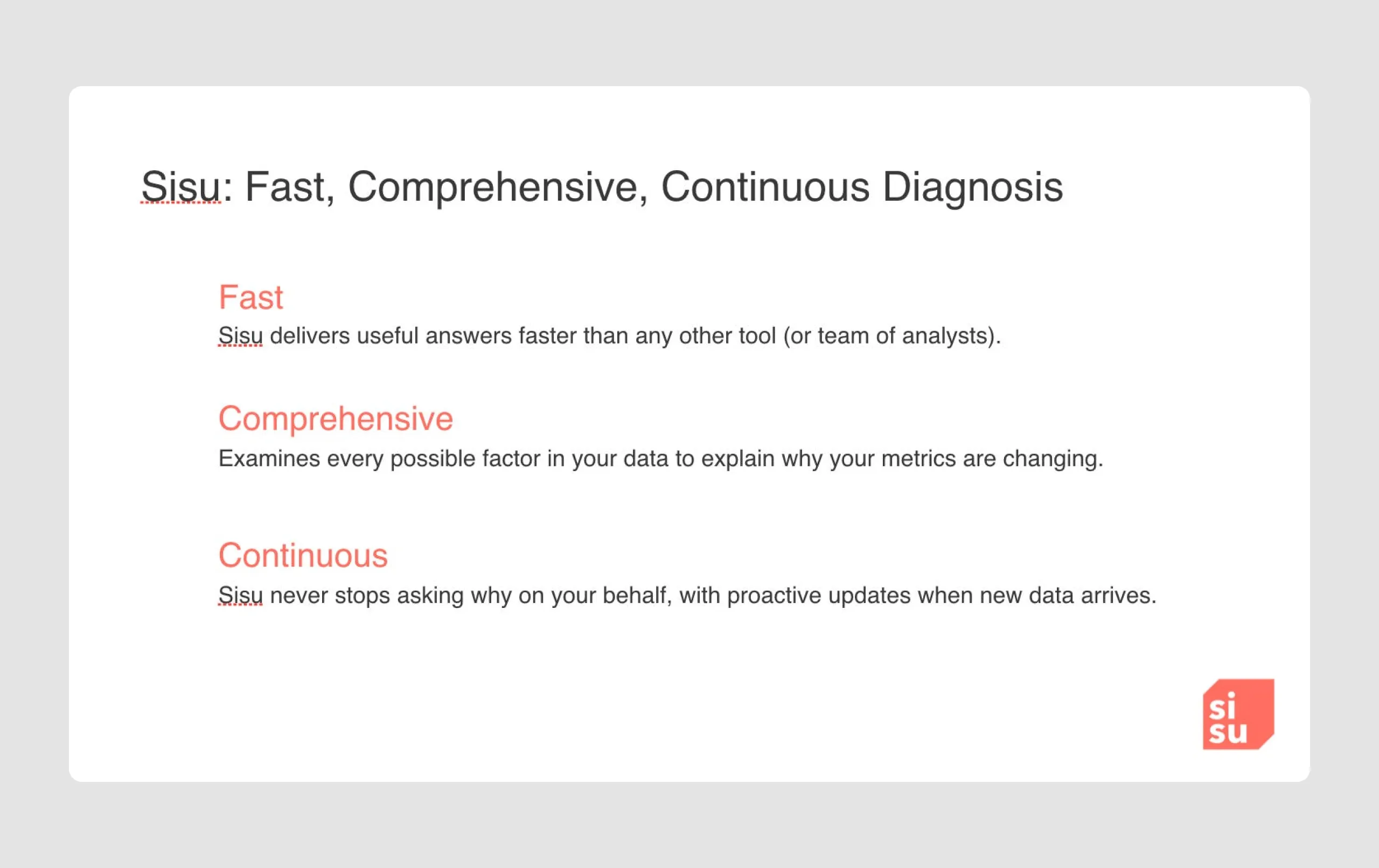 Sisu: Fast, Comprehensive, Continuous Diagnosis

Fast
Sisu delivers useful answers faster than any other tool (or team of analysts).

Comprehensive
Examines every possible factor in your data to explain why your metrics are changing.

Continuous
Sisu never stops asking why on your behalf, with proactive updates when new data arrives.

si
su